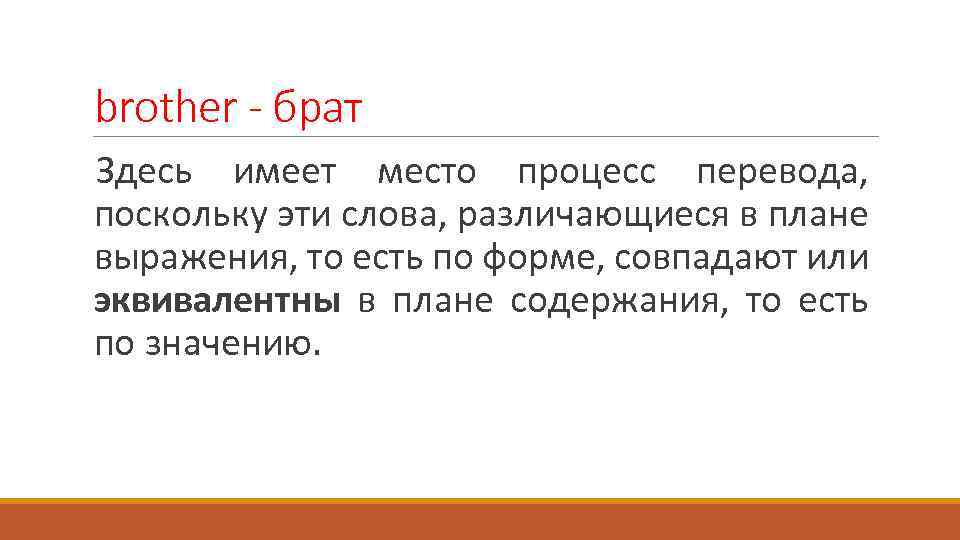 brother - брат

Здесь имеет место процесс перевода, поскольку эти слова, различающиеся в плане выражения, то есть по форме, совпадают или эквивалентны в плане содержания, то есть по значению.